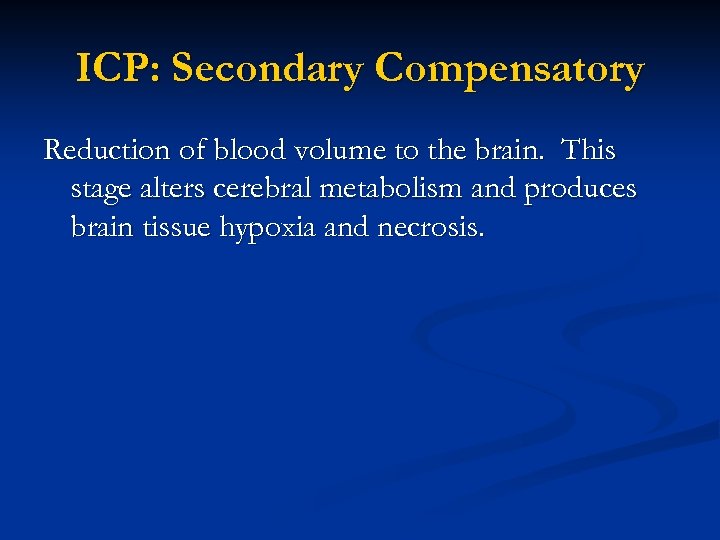 ICP: Secondary Compensatory

Reduction of blood volume to the brain. This stage alters cerebral metabolism and produces brain tissue hypoxia and necrosis.